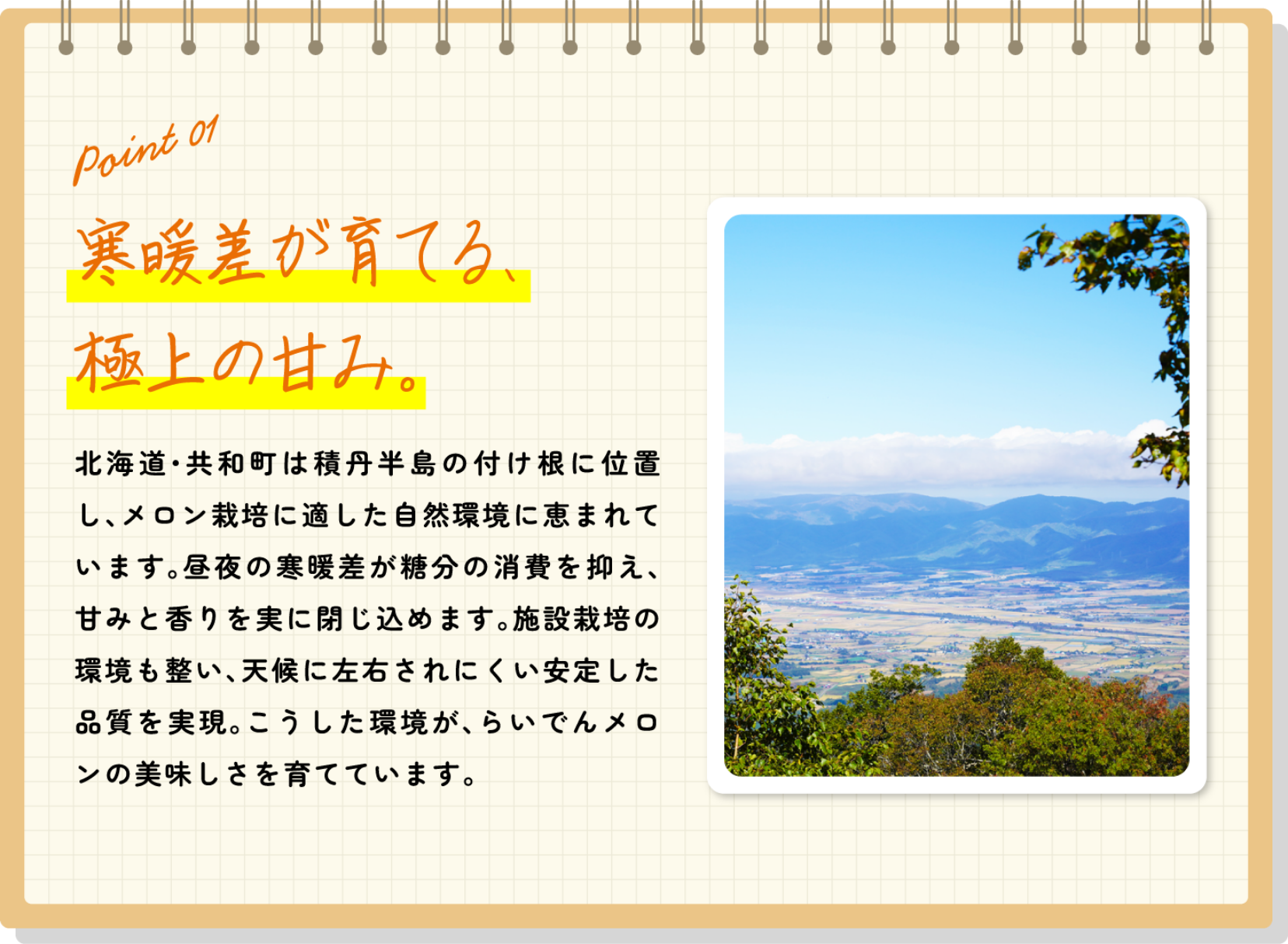 Point 01

寒暖差が育てる、
極上の甘み。

北海道・共和町は積丹半島の付け根に位置し、メロン栽培に適した自然環境に恵まれています。昼夜の寒暖差が糖分の消費を抑え、甘みと香りを実に閉じ込めます。施設栽培の環境も整い、天候に左右されにくい安定した品質を実現。こうした環境が、らいでんメロンの美味しさを育てています。